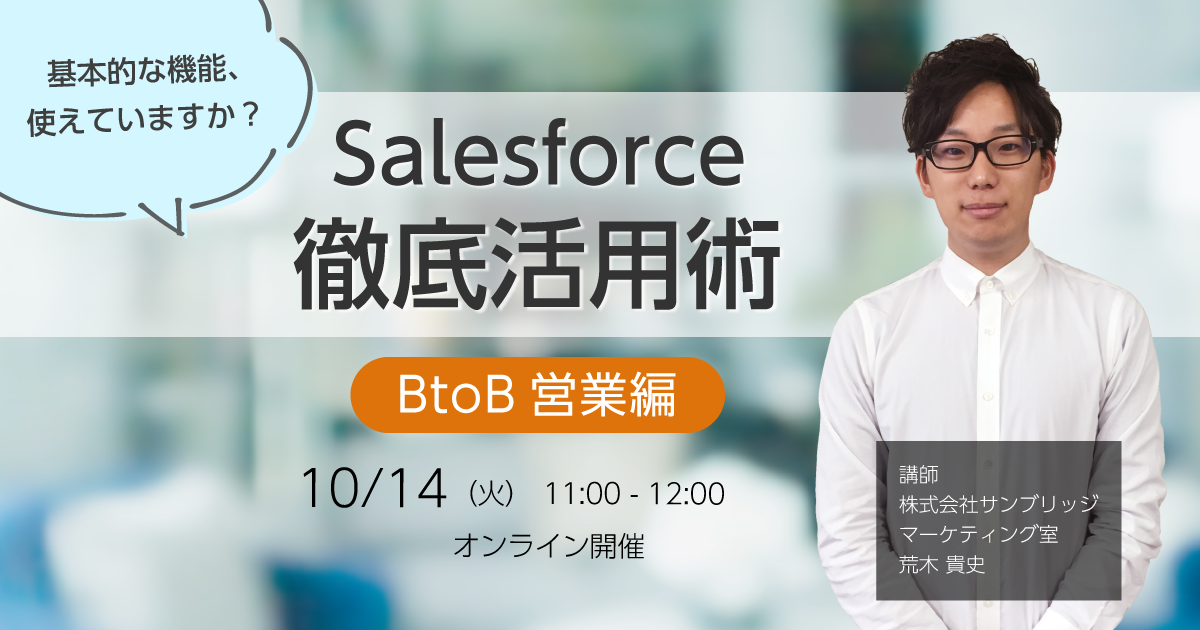 基本的な機能、
使えていますか？

Salesforce
徹底活用術

BtoB 営業編

10/14（火） 11:00 - 12:00
オンライン開催

講師
株式会社サンブリッジ
マーケティング室
荒木 貴史